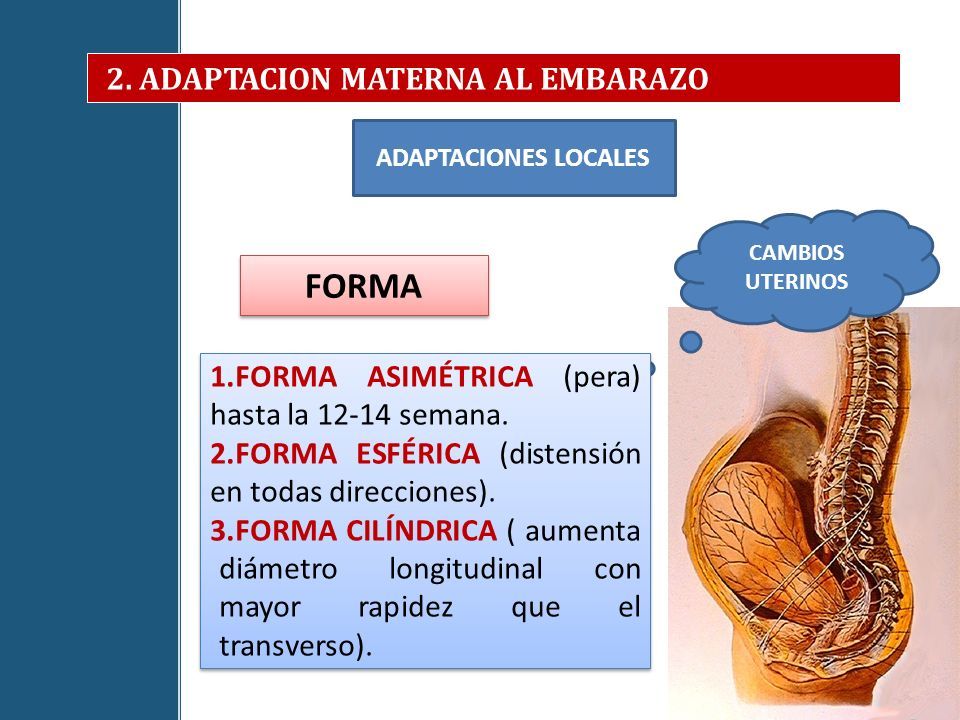 2. ADAPTACION MATERNA AL EMBARAZO

ADAPTACIONES LOCALES

CAMBIOS UTERINOS

FORMA

1.FORMA ASIMÉTRICA (pera) hasta la 12-14 semana.
2.FORMA ESFÉRICA (distensión en todas direcciones).
3.FORMA CILÍNDRICA ( aumenta diámetro longitudinal con mayor rapidez que el transverso).